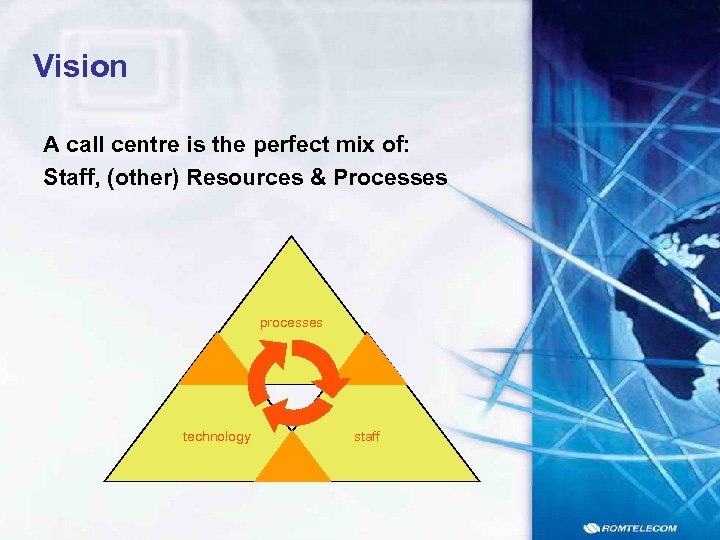 Vision

A call centre is the perfect mix of:
Staff, (other) Resources & Processes

processes

technology

staff

ROMTELECOM